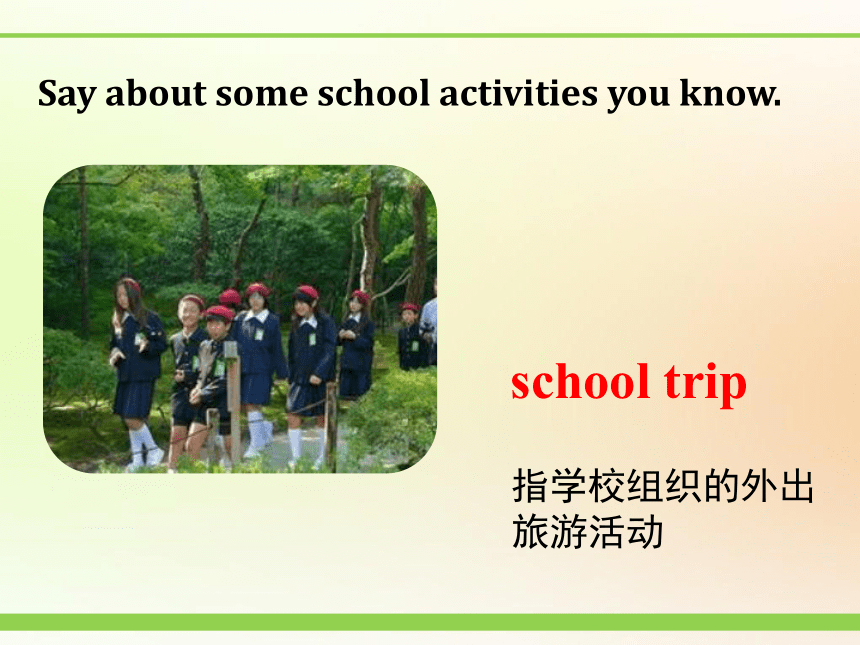 Say about some school activities you know.

school trip

指学校组织的外出旅游活动